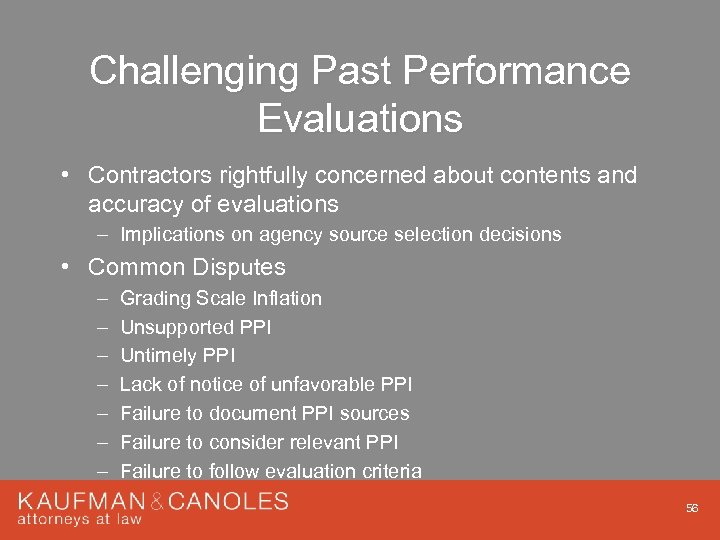 Challenging Past Performance Evaluations

• Contractors rightfully concerned about contents and accuracy of evaluations
– Implications on agency source selection decisions
• Common Disputes
– Grading Scale Inflation
– Unsupported PPI
– Untimely PPI
– Lack of notice of unfavorable PPI
– Failure to document PPI sources
– Failure to consider relevant PPI
– Failure to follow evaluation criteria

KAUFMAN & CANOLES
attorneys at law

56